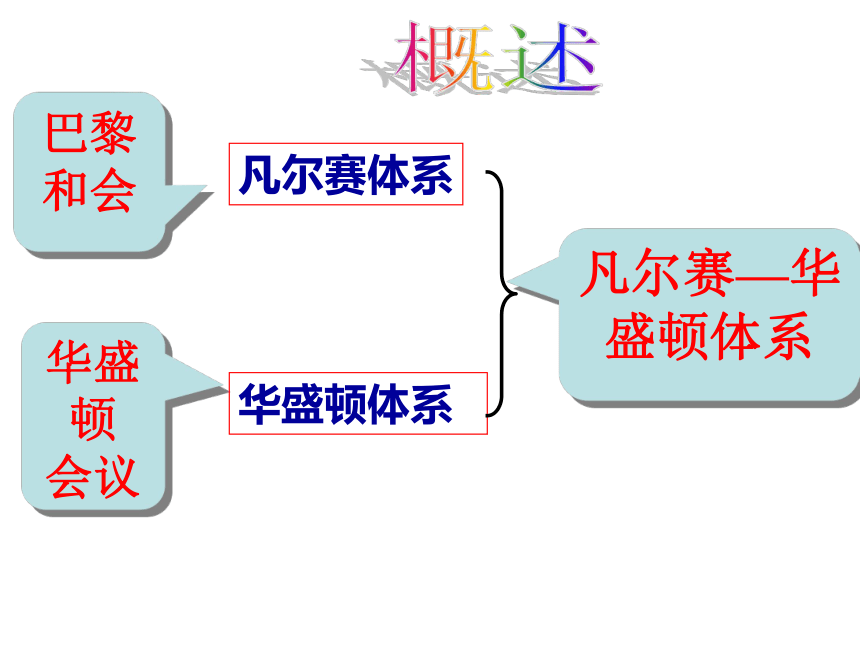 概述

巴黎和会

凡尔赛体系

华盛顿会议

华盛顿体系

凡尔赛—华盛顿体系